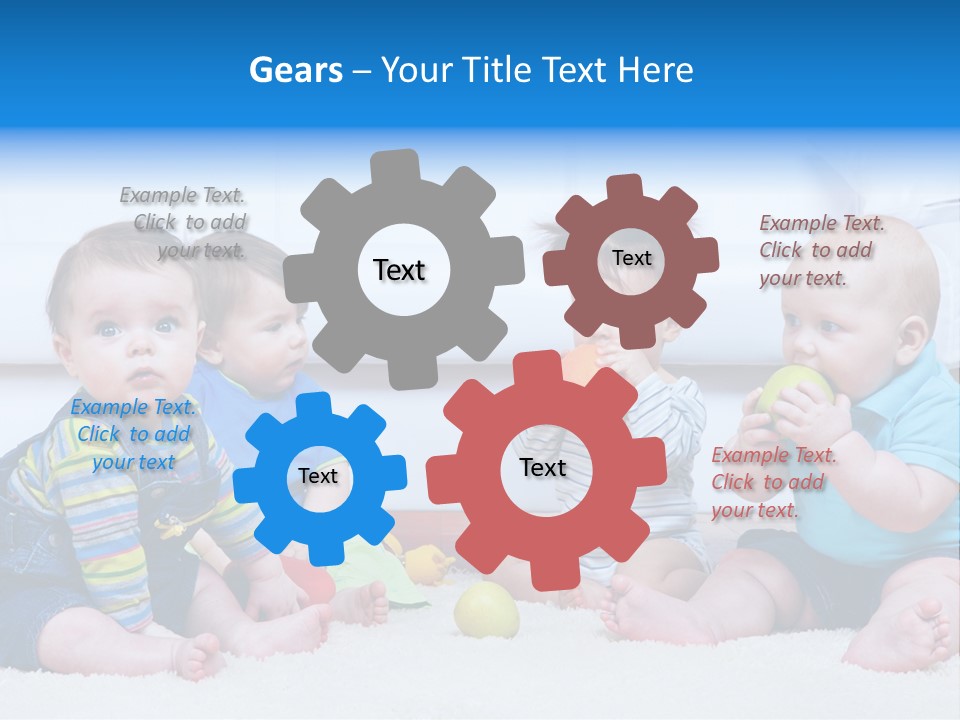 Gears – Your Title Text Here

Example Text. Click to add your text.

Text

Text

Example Text. Click to add your text.

Example Text. Click to add your text

Text

Text

Example Text. Click to add your text.